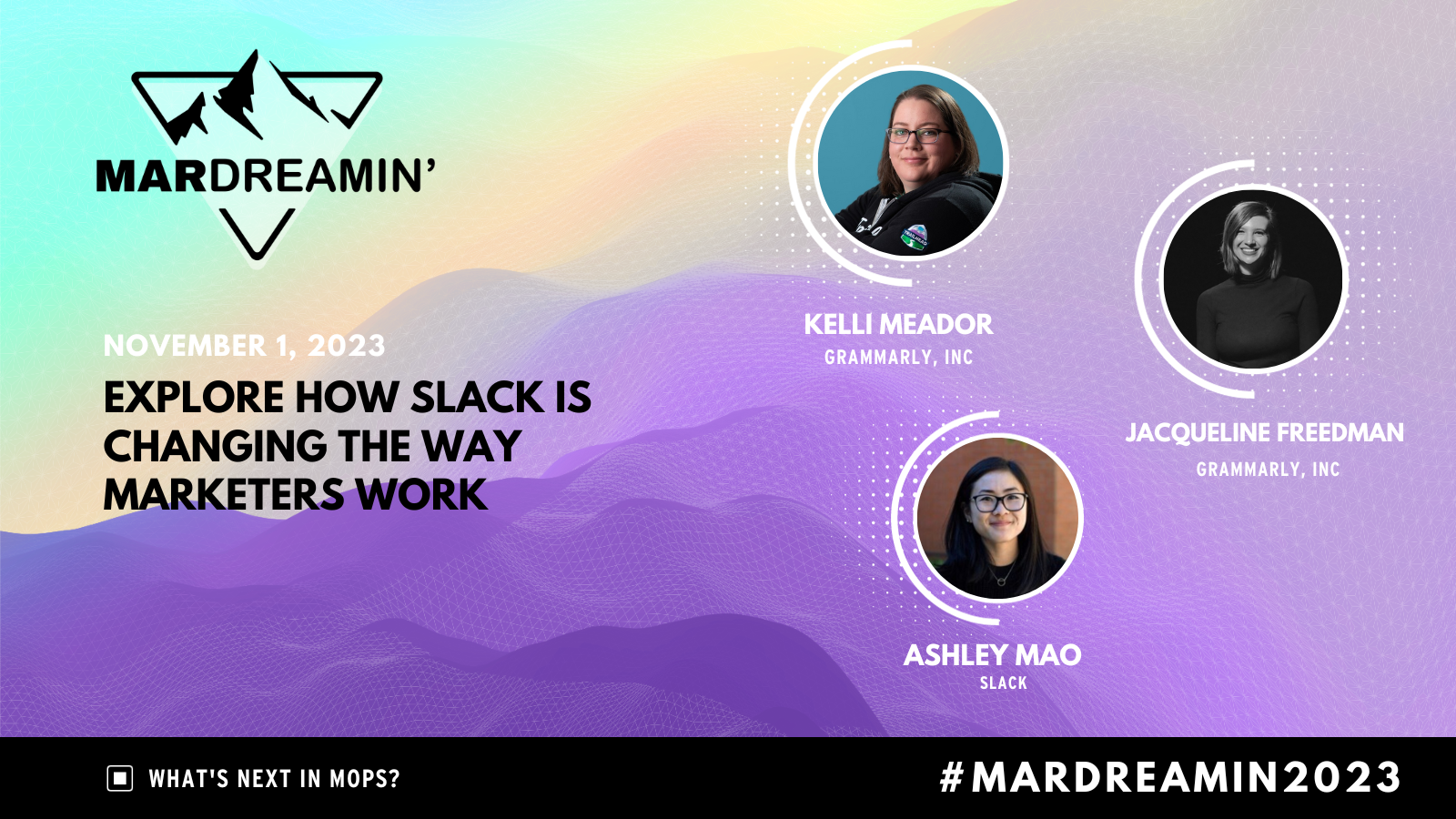 MARDREAMIN'

NOVEMBER 1, 2023

EXPLORE HOW SLACK IS CHANGING THE WAY MARKETERS WORK

KELLI MEADOR
GRAMMARLY, INC

JACQUELINE FREEDMAN
GRAMMARLY, INC

ASHLEY MAO
SLACK

WHAT'S NEXT IN MOPS?

#MARDREAMIN2023